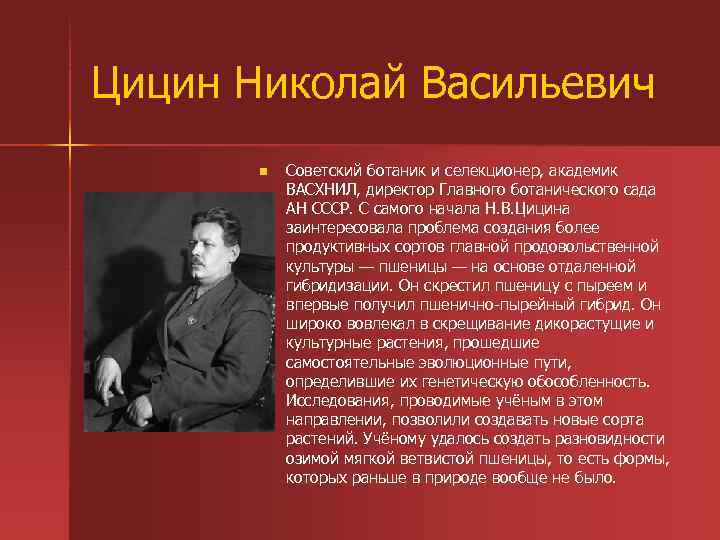 Цицин Николай Васильевич

Советский ботаник и селекционер, академик ВАСХНИЛ, директор Главного ботанического сада АН СССР. С самого начала Н.В.Цицина заинтересовала проблема создания более продуктивных сортов главной продовольственной культуры — пшеницы — на основе отдаленной гибридизации. Он скрестил пшеницу с пыреем и впервые получил пшенично-пырейный гибрид. Он широко вовлекал в скрещивание дикорастущие и культурные растения, прошедшие самостоятельные эволюционные пути, определившие их генетическую обособленность. Исследования, проводимые учёным в этом направлении, позволили создавать новые сорта растений. Учёному удалось создать разновидности озимой мягкой ветвистой пшеницы, то есть формы, которых раньше в природе вообще не было.